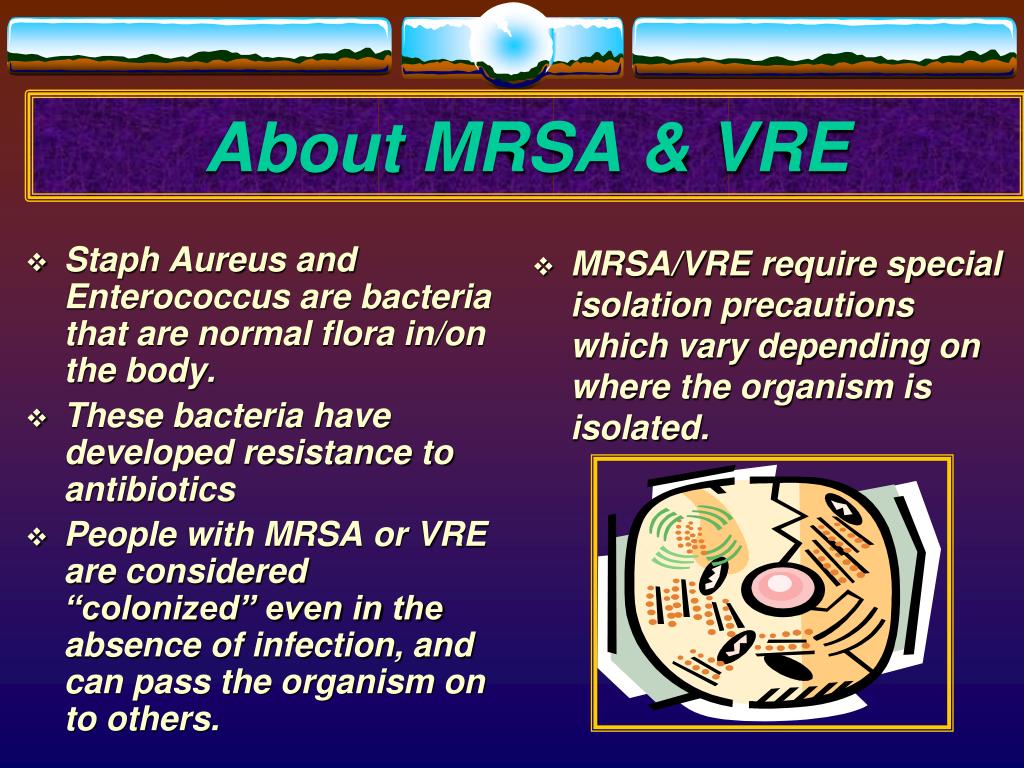 About MRSA & VRE

❖ Staph Aureus and Enterococcus are bacteria that are normal flora in/on the body.

❖ These bacteria have developed resistance to antibiotics

❖ People with MRSA or VRE are considered “colonized” even in the absence of infection, and can pass the organism on to others.

❖ MRSA/VRE require special isolation precautions which vary depending on where the organism is isolated.